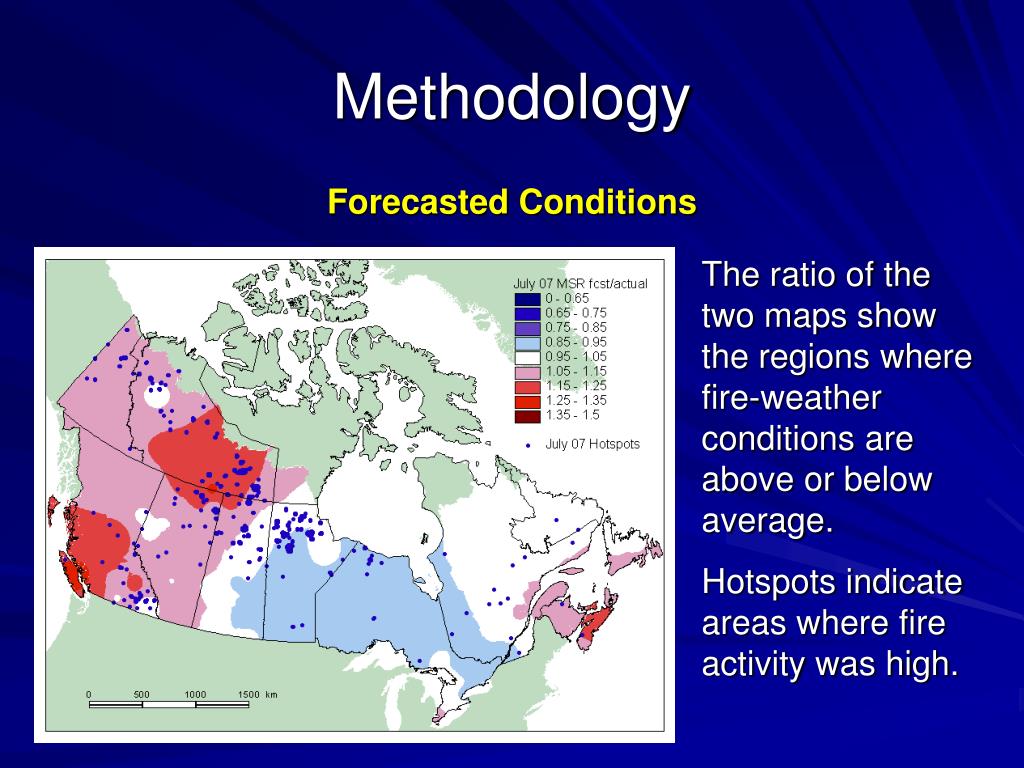 Methodology

Forecasted Conditions

July 07 MSR fcst/actual
0 - 0.65
0.65 - 0.75
0.75 - 0.85
0.85 - 0.95
0.95 - 1.05
1.05 - 1.15
1.15 - 1.25
1.25 - 1.35
1.35 - 1.5
July 07 Hotspots

0 500 1000 1500 km

The ratio of the two maps show the regions where fire-weather conditions are above or below average.

Hotspots indicate areas where fire activity was high.